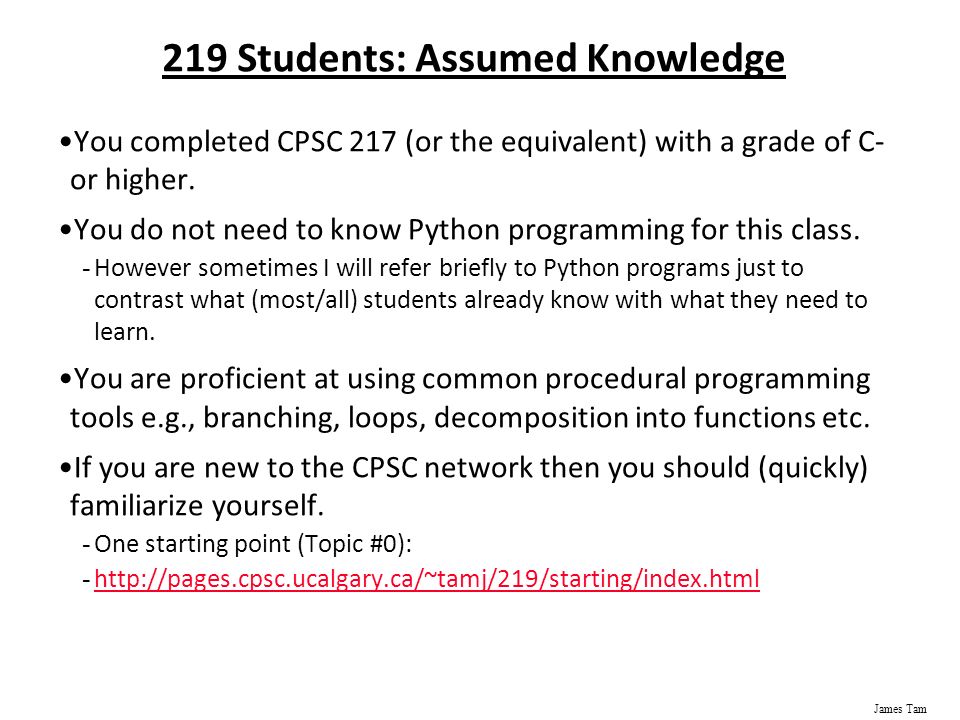 219 Students: Assumed Knowledge

•You completed CPSC 217 (or the equivalent) with a grade of C- or higher.

•You do not need to know Python programming for this class.

- However sometimes I will refer briefly to Python programs just to contrast what (most/all) students already know with what they need to learn.

•You are proficient at using common procedural programming tools e.g., branching, loops, decomposition into functions etc.

•If you are new to the CPSC network then you should (quickly) familiarize yourself.

- One starting point (Topic #0):
- http://pages.cpsc.ucalgary.ca/~tamj/219/starting/index.html

James Tam